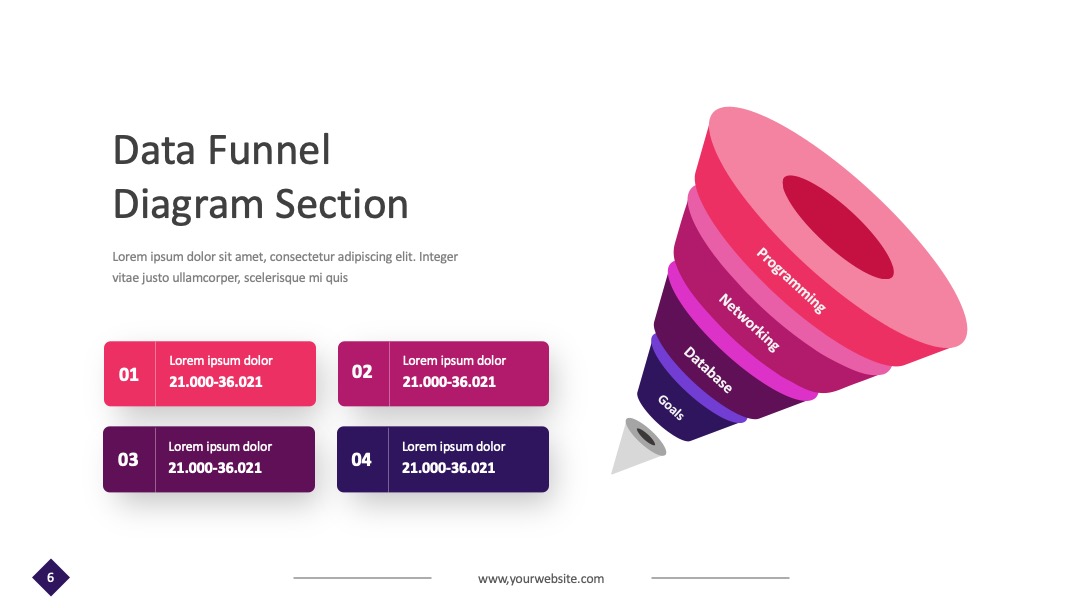 Data Funnel Diagram Section

Lorem ipsum dolor sit amet, consectetur adipiscing elit. Integer vitae justo ullamcorper, scelerisque mi quis

01 Lorem ipsum dolor 21.000-36.021

02 Lorem ipsum dolor 21.000-36.021

03 Lorem ipsum dolor 21.000-36.021

04 Lorem ipsum dolor 21.000-36.021

Programming

Networking

Database

Goals

6

www.yourwebsite.com